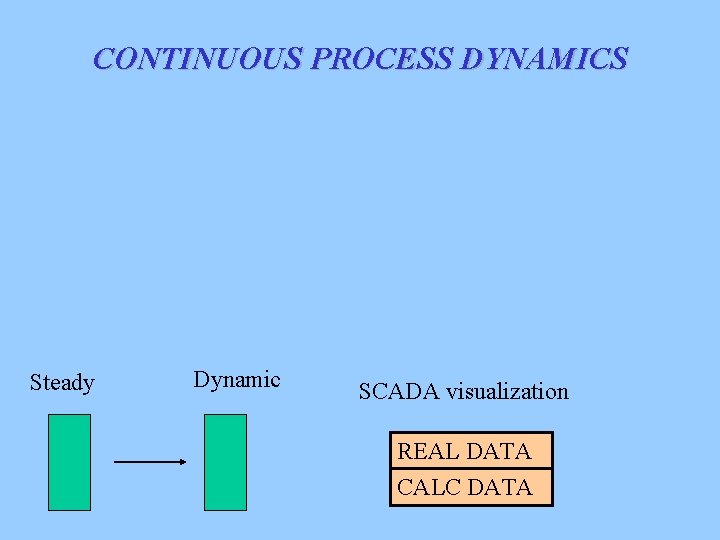 CONTINUOUS PROCESS DYNAMICS

Steady

Dynamic

SCADA visualization

REAL DATA

CALC DATA